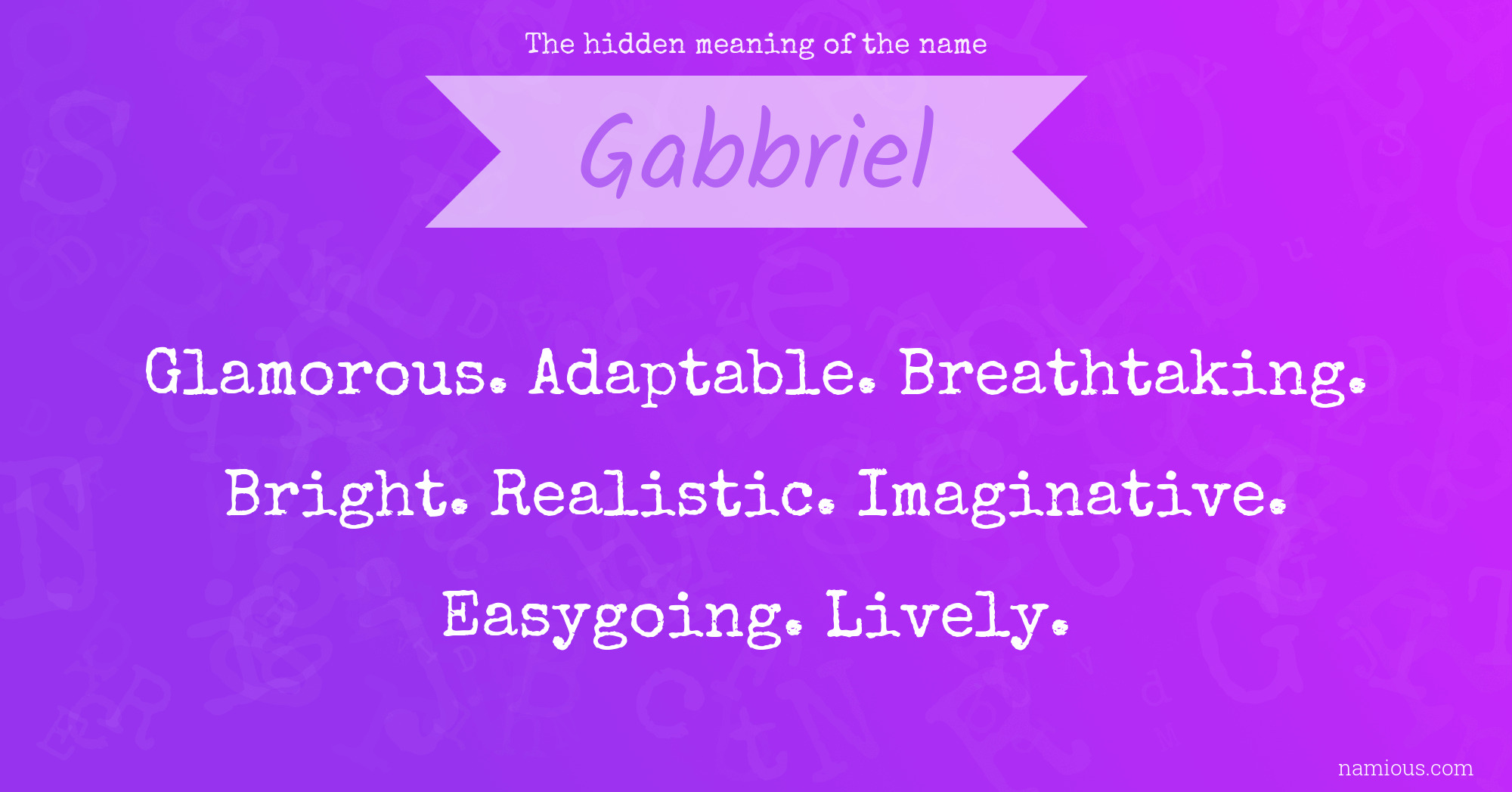 The hidden meaning of the name

Gabbriel

Glamorous. Adaptable. Breathtaking. Bright. Realistic. Imaginative. Easygoing. Lively.

namious.com